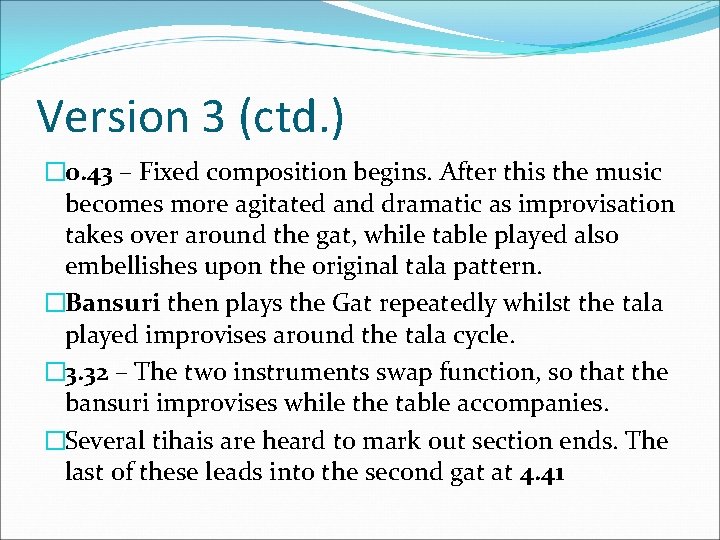 Version 3 (ctd.)

0.43 – Fixed composition begins. After this the music becomes more agitated and dramatic as improvisation takes over around the gat, while table played also embellishes upon the original tala pattern.

Bansuri then plays the Gat repeatedly whilst the tala played improvises around the tala cycle.

3.32 – The two instruments swap function, so that the bansuri improvises while the table accompanies.

Several tihais are heard to mark out section ends. The last of these leads into the second gat at 4.41